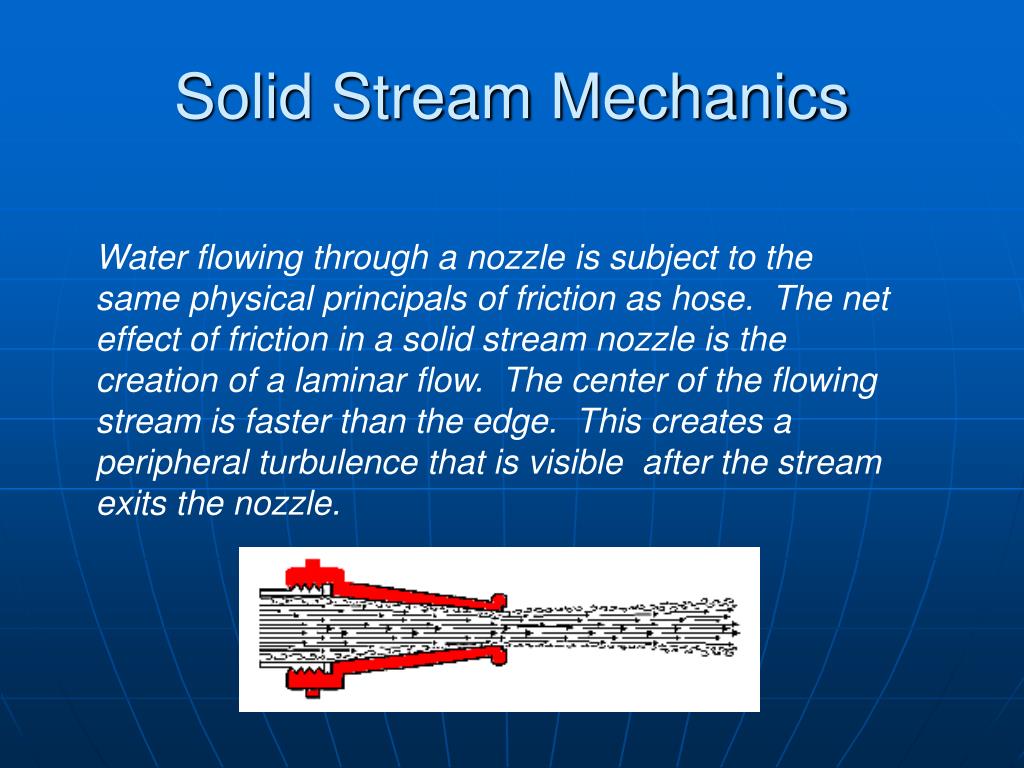 Solid Stream Mechanics

Water flowing through a nozzle is subject to the same physical principals of friction as hose. The net effect of friction in a solid stream nozzle is the creation of a laminar flow. The center of the flowing stream is faster than the edge. This creates a peripheral turbulence that is visible after the stream exits the nozzle.